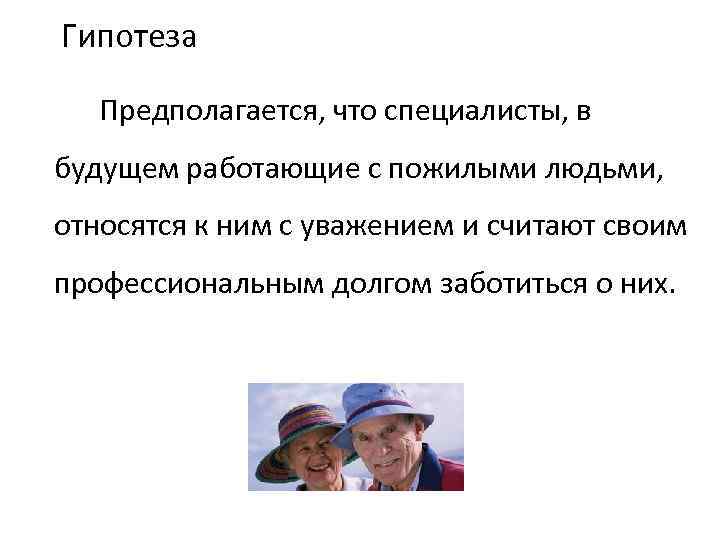 Гипотеза

Предполагается, что специалисты, в будущем работающие с пожилыми людьми, относятся к ним с уважением и считают своим профессиональным долгом заботиться о них.